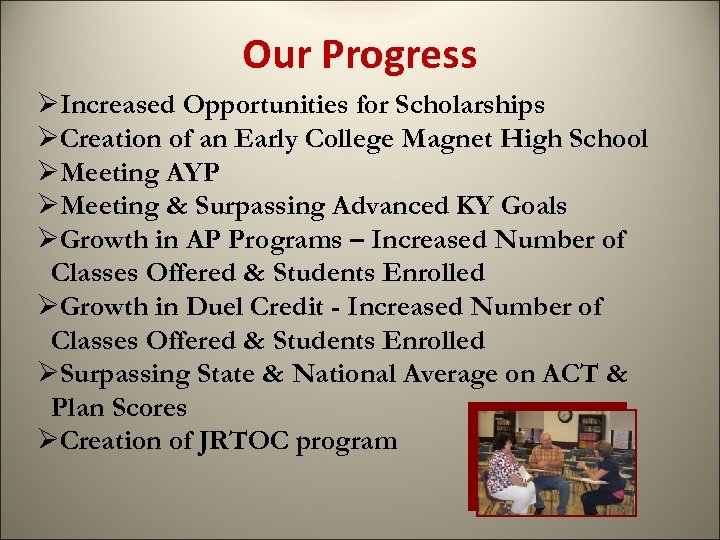 Our Progress

➢Increased Opportunities for Scholarships
➢Creation of an Early College Magnet High School
➢Meeting AYP
➢Meeting & Surpassing Advanced KY Goals
➢Growth in AP Programs – Increased Number of Classes Offered & Students Enrolled
➢Growth in Duel Credit - Increased Number of Classes Offered & Students Enrolled
➢Surpassing State & National Average on ACT & Plan Scores
➢Creation of JRTOC program